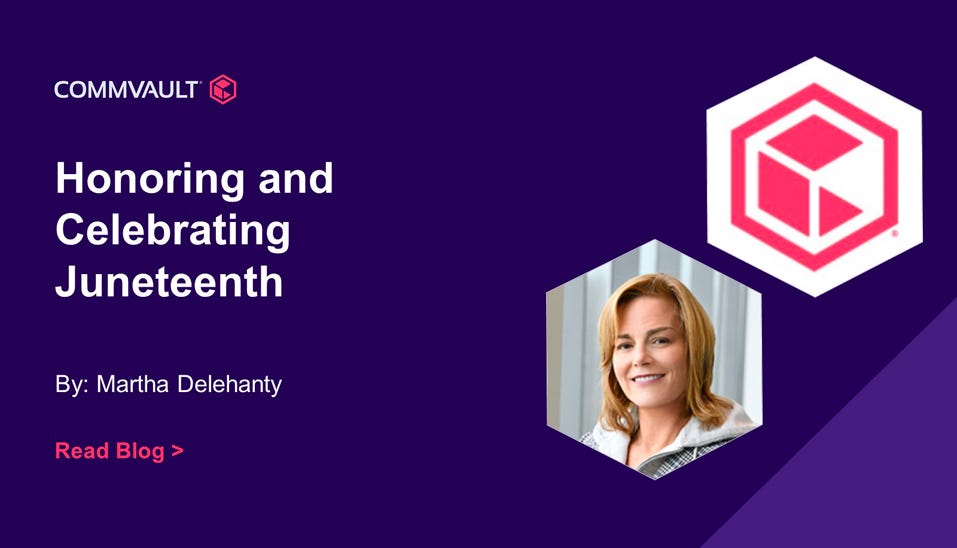 COMMVAULT

Honoring and Celebrating Juneteenth

By: Martha Delehanty

Read Blog >